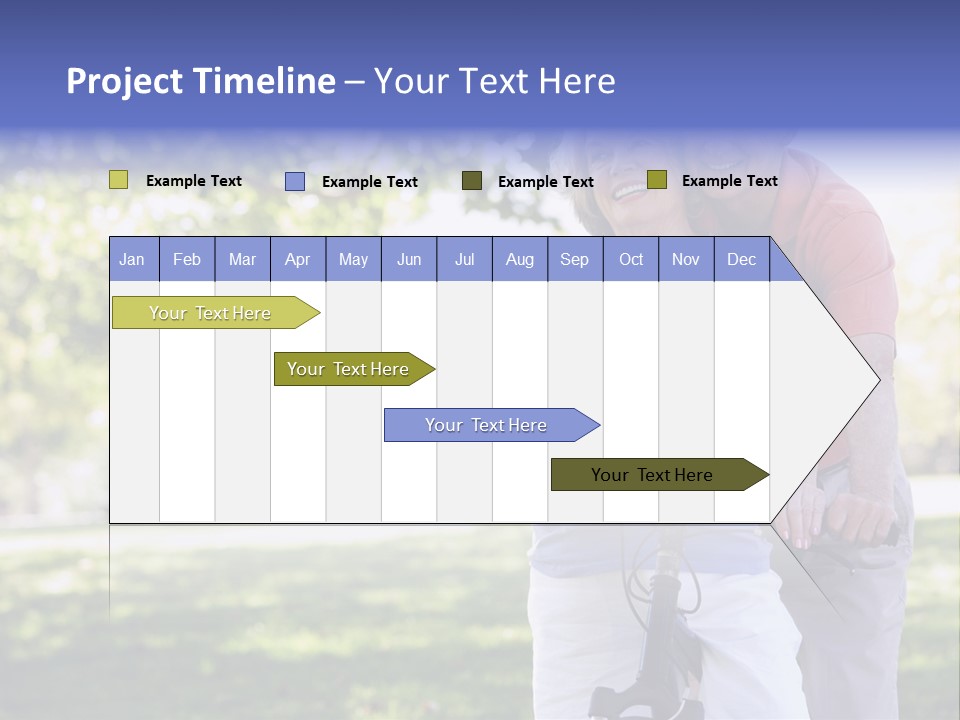 Project Timeline – Your Text Here

Example Text Example Text Example Text Example Text

| Jan | Feb | Mar | Apr | May | Jun | Jul | Aug | Sep | Oct | Nov | Dec |
|---|---|---|---|---|---|---|---|---|---|---|---|

Your Text Here

Your Text Here

Your Text Here

Your Text Here